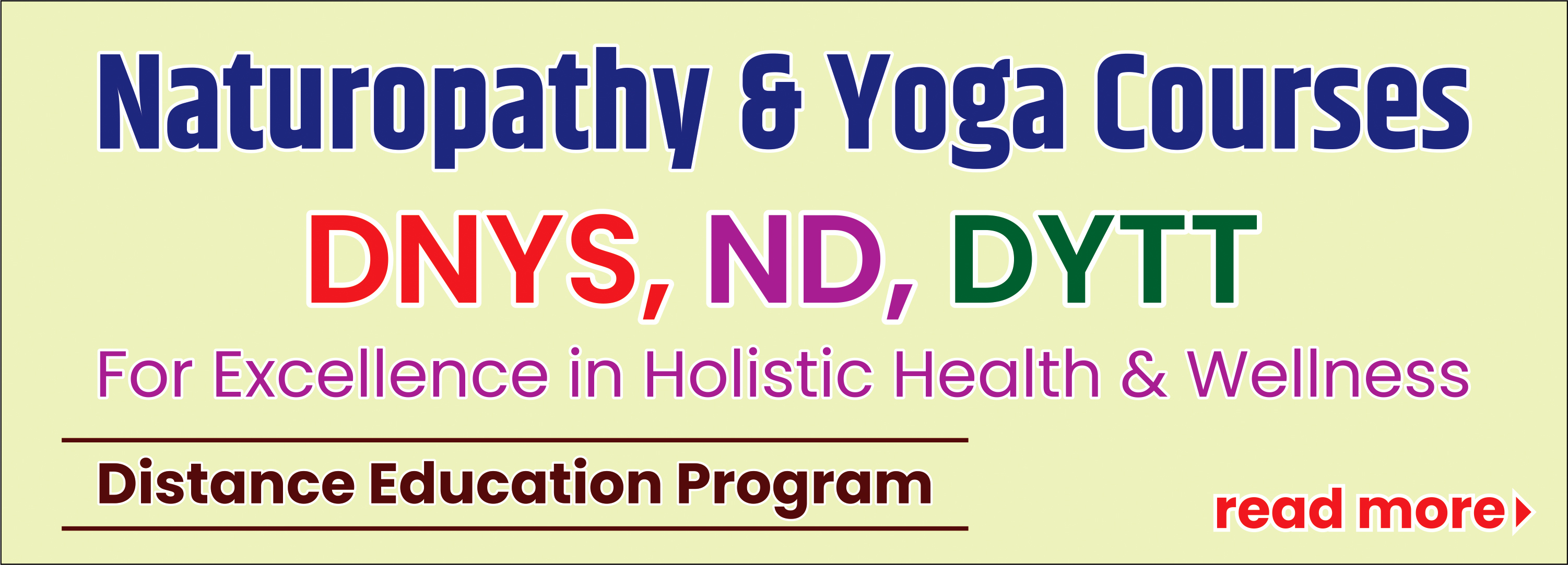 Naturopathy & Yoga Courses

DNYS, ND, DYTT

For Excellence in Holistic Health & Wellness

Distance Education Program

read more